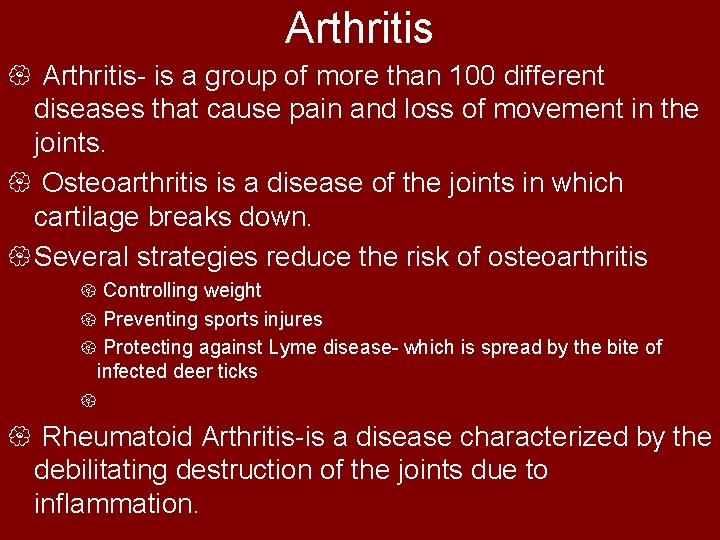 Arthritis

Arthritis- is a group of more than 100 different diseases that cause pain and loss of movement in the joints.

Osteoarthritis is a disease of the joints in which cartilage breaks down.

Several strategies reduce the risk of osteoarthritis

Controlling weight

Preventing sports injures

Protecting against Lyme disease- which is spread by the bite of infected deer ticks

Rheumatoid Arthritis-is a disease characterized by the debilitating destruction of the joints due to inflammation.